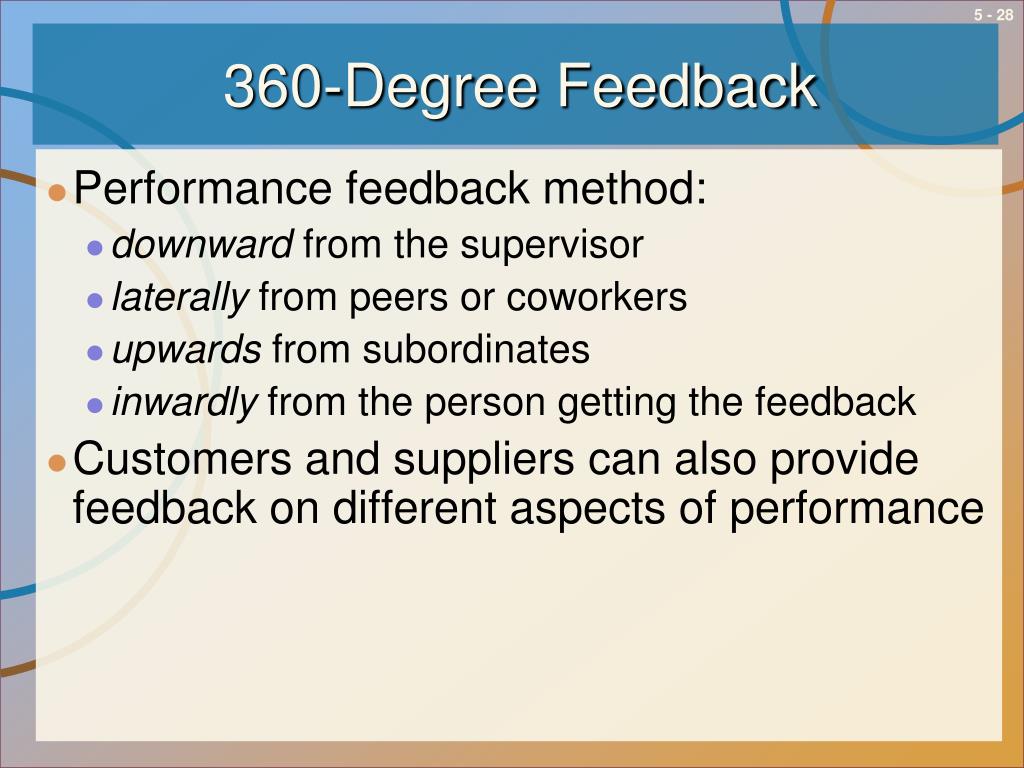 5 - 28

360-Degree Feedback

Performance feedback method:
downward from the supervisor
laterally from peers or coworkers
upwards from subordinates
inwardly from the person getting the feedback

Customers and suppliers can also provide feedback on different aspects of performance